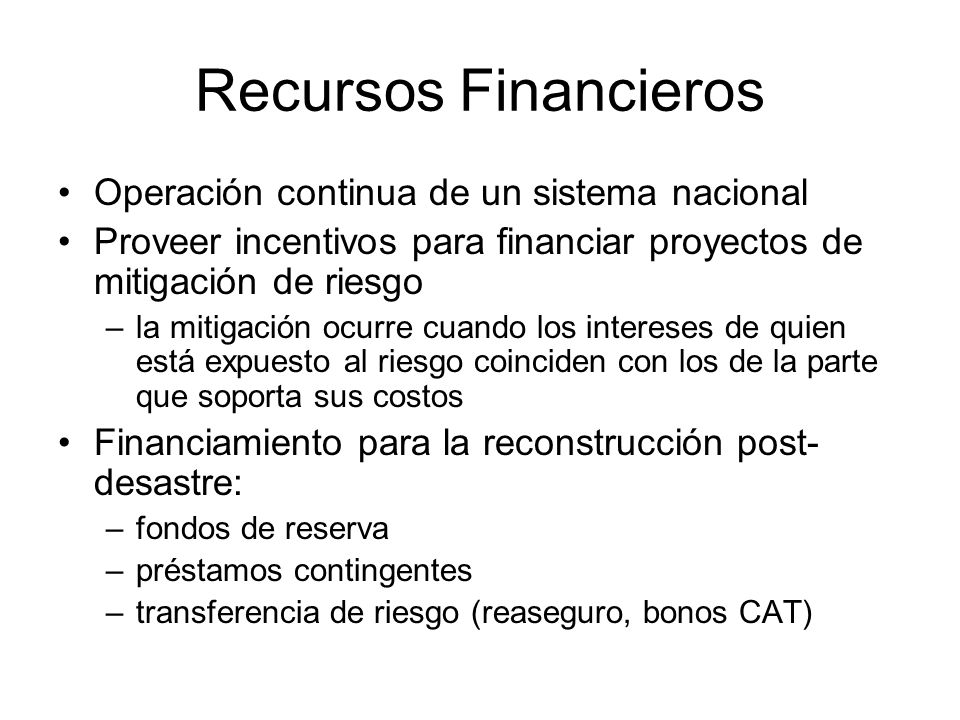 Recursos Financieros

• Operación continua de un sistema nacional
• Proveer incentivos para financiar proyectos de mitigación de riesgo
  – la mitigación ocurre cuando los intereses de quien está expuesto al riesgo coinciden con los de la parte que soporta sus costos
• Financiamiento para la reconstrucción post-desastre:
  – fondos de reserva
  – préstamos contingentes
  – transferencia de riesgo (reaseguro, bonos CAT)